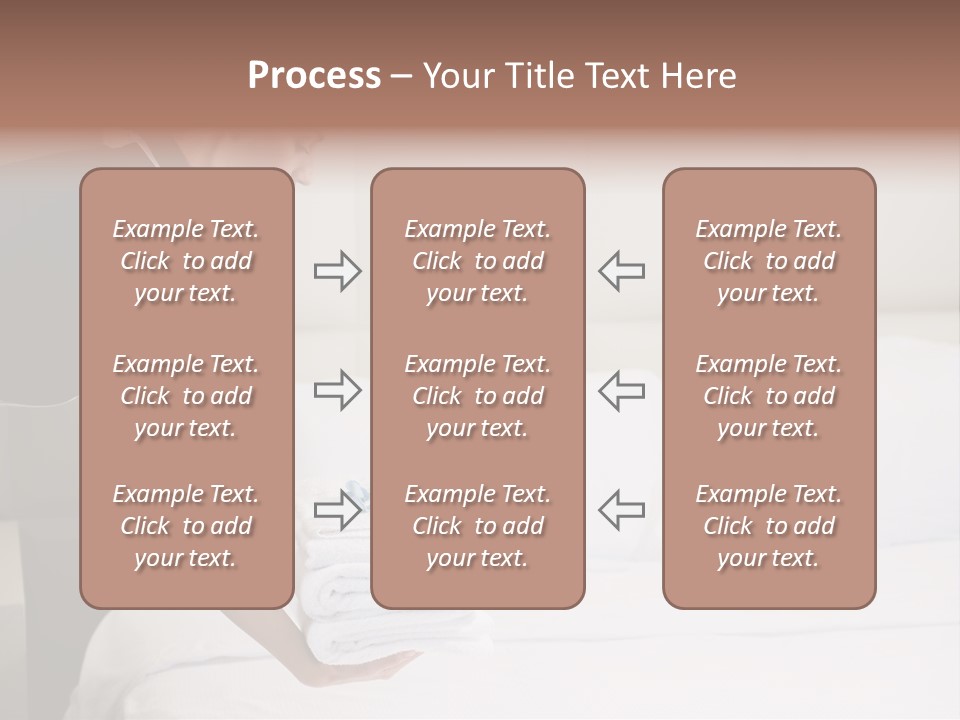 Process – Your Title Text Here

Example Text. Click to add your text.

Example Text. Click to add your text.

Example Text. Click to add your text.

Example Text. Click to add your text.

Example Text. Click to add your text.

Example Text. Click to add your text.

Example Text. Click to add your text.

Example Text. Click to add your text.

Example Text. Click to add your text.